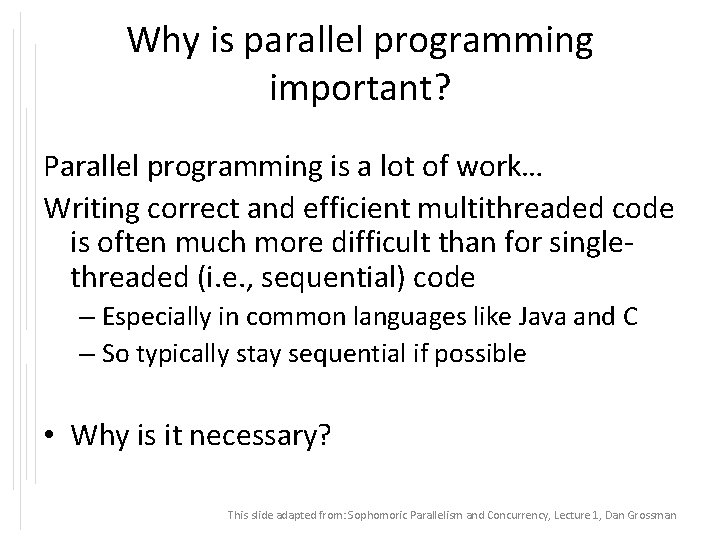 Why is parallel programming important?

Parallel programming is a lot of work…

Writing correct and efficient multithreaded code is often much more difficult than for single-threaded (i.e., sequential) code

– Especially in common languages like Java and C
– So typically stay sequential if possible

• Why is it necessary?

This slide adapted from: Sophomoric Parallelism and Concurrency, Lecture 1, Dan Grossman